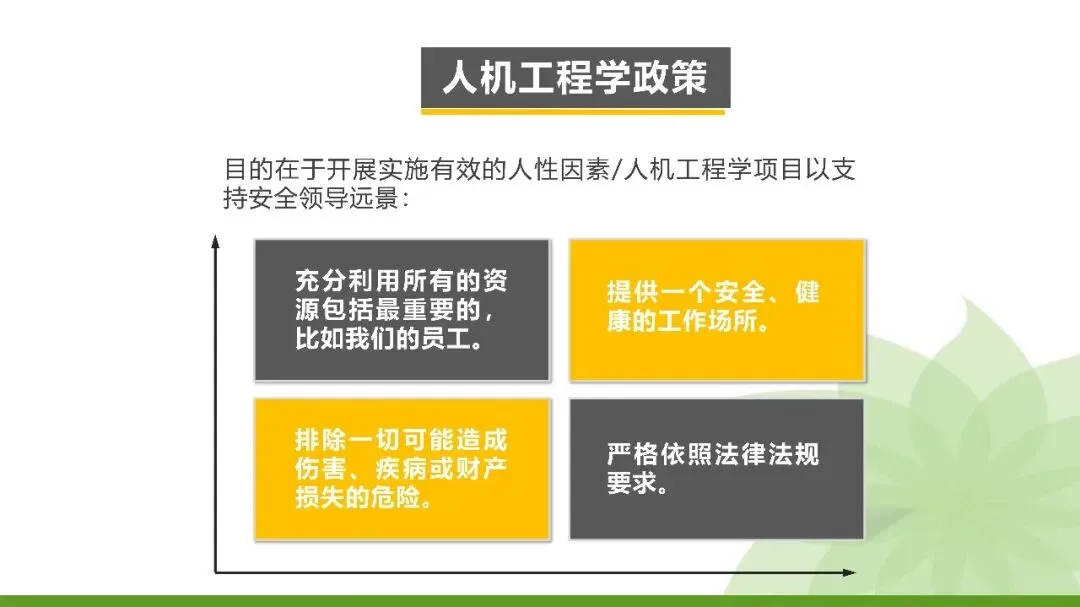 人机工程学政策

目的在于开展实施有效的人性因素/人机工程学项目以支持安全领导远景：

充分利用所有的资源包括最重要的，比如我们的员工。

提供一个安全、健康的工作场所。

排除一切可能造成伤害、疾病或财产损失的危险。

严格依照法律法规要求。